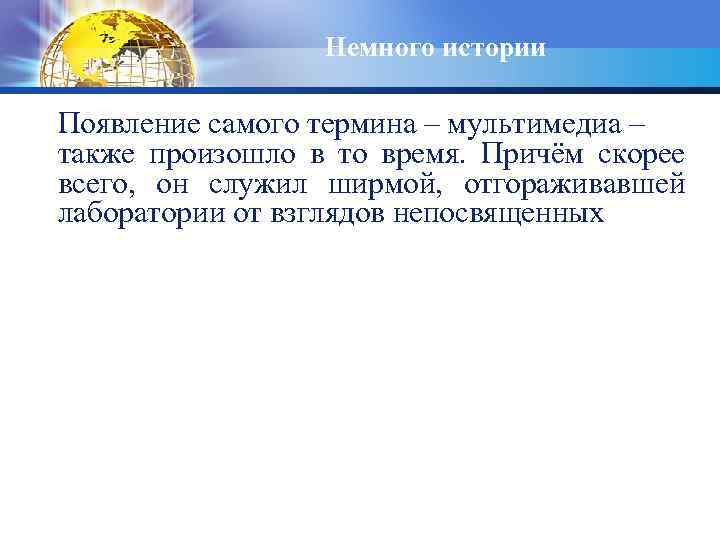 Немного истории

Появление самого термина – мультимедиа – также произошло в то время. Причём скорее всего, он служил ширмой, отгораживавшей лаборатории от взглядов непосвященных